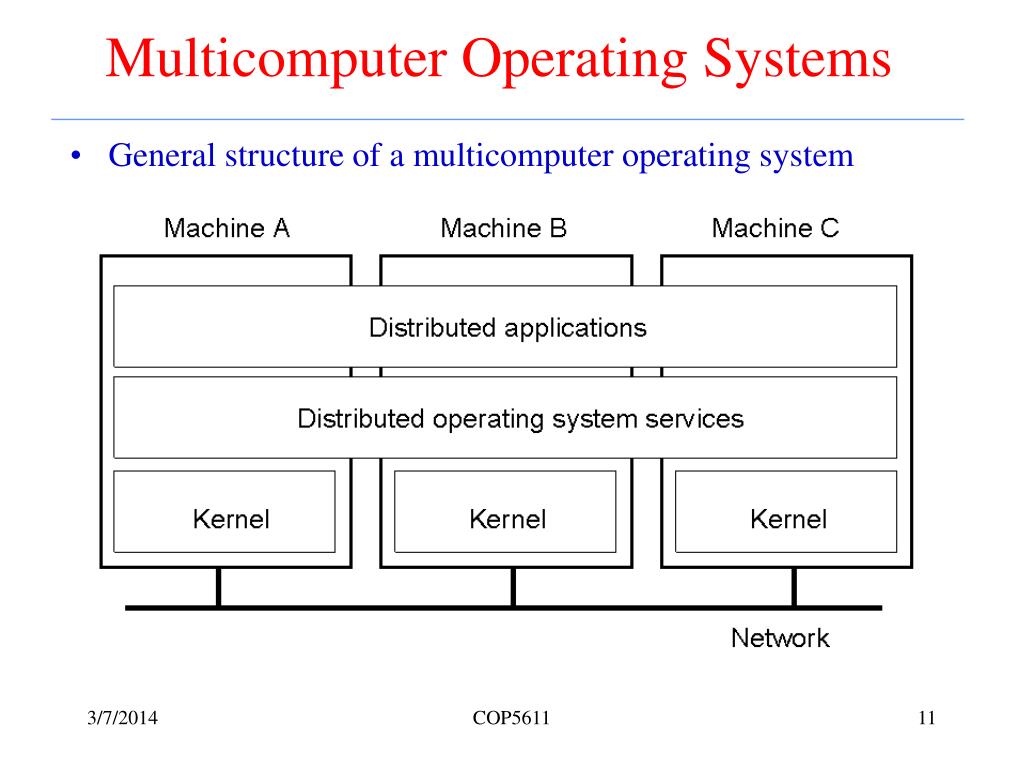 Multicomputer Operating Systems

• General structure of a multicomputer operating system

Machine A
Machine B
Machine C

Distributed applications

Distributed operating system services

Kernel
Kernel
Kernel

Network

3/7/2014
COP5611
11